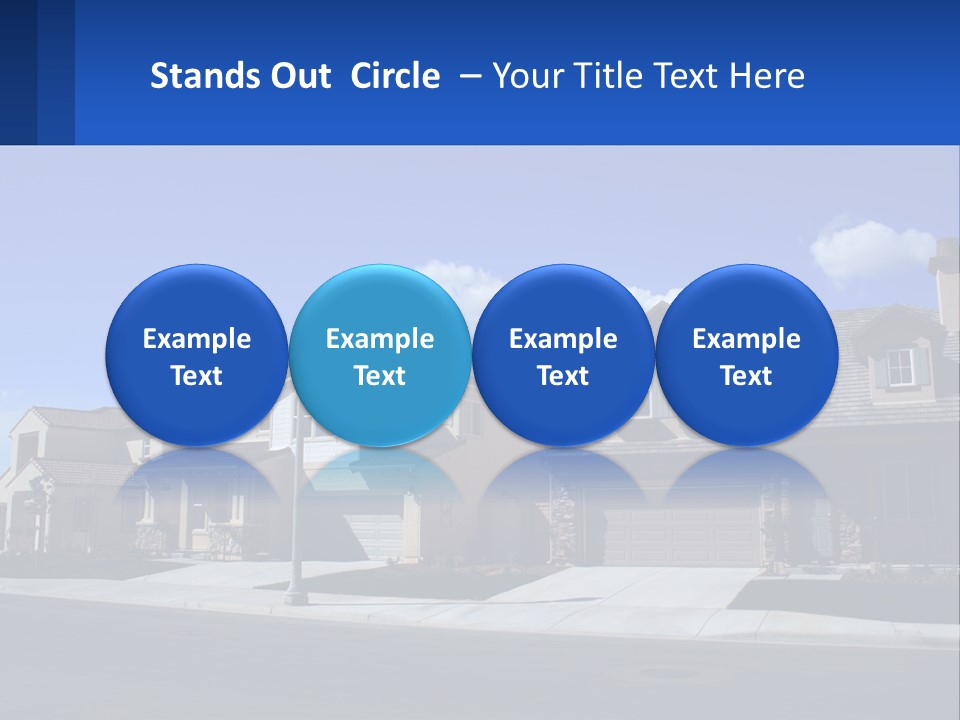 Stands Out Circle – Your Title Text Here

Example Text

Example Text

Example Text

Example Text